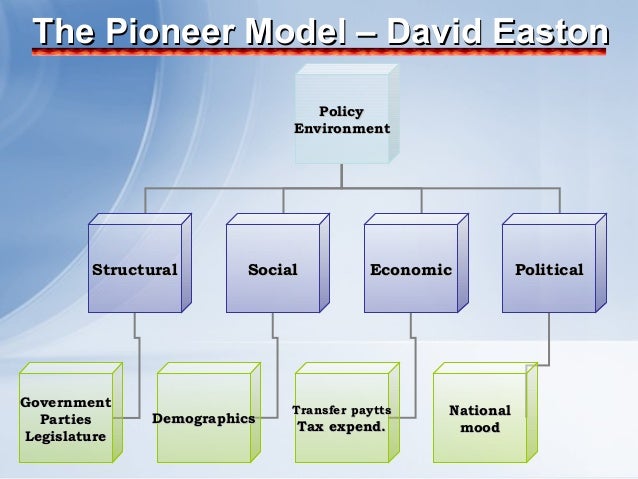 The Pioneer Model – David Easton

Policy Environment

Structural

Social

Economic

Political

Government Parties Legislature

Demographics

Transfer paytts Tax expend.

National mood